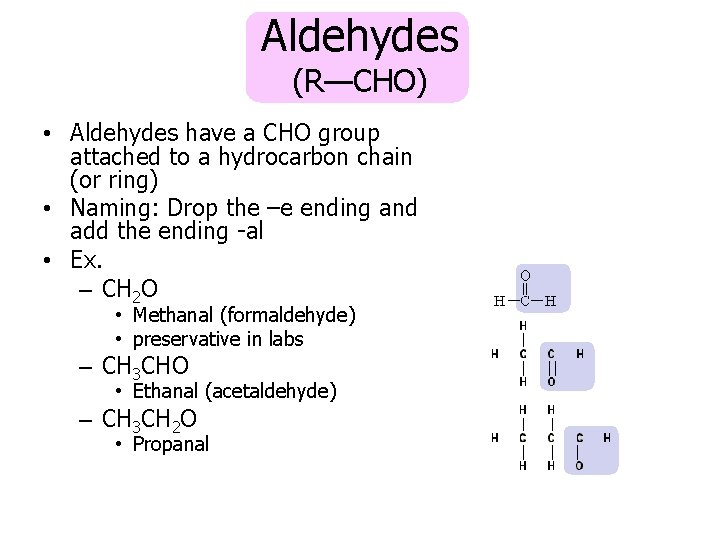 Aldehydes
(R—CHO)

• Aldehydes have a CHO group attached to a hydrocarbon chain (or ring)
• Naming: Drop the –e ending and add the ending -al
• Ex.
– $CH_2O$
• Methanal (formaldehyde)
• preservative in labs
– $CH_3CHO$
• Ethanal (acetaldehyde)
– $CH_3CH_2O$
• Propanal

O
H—C—H

H
H C C H
H O

H H
H C C C H
H H O